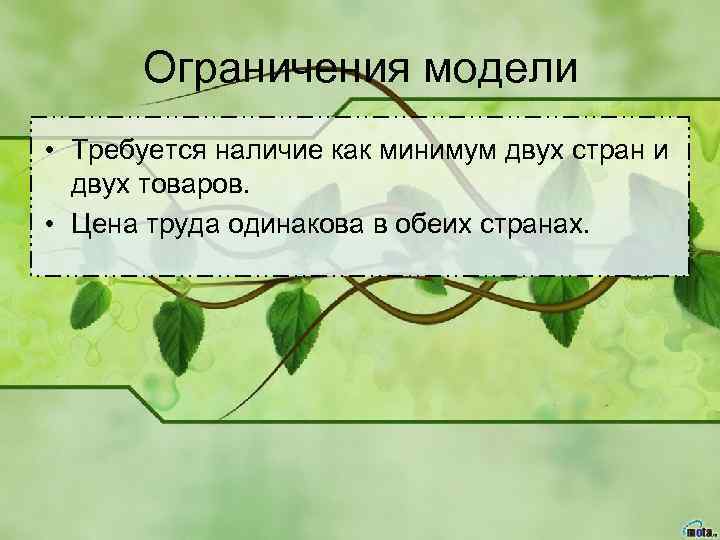 Ограничения модели

• Требуется наличие как минимум двух стран и двух товаров.
• Цена труда одинакова в обеих странах.

mota.